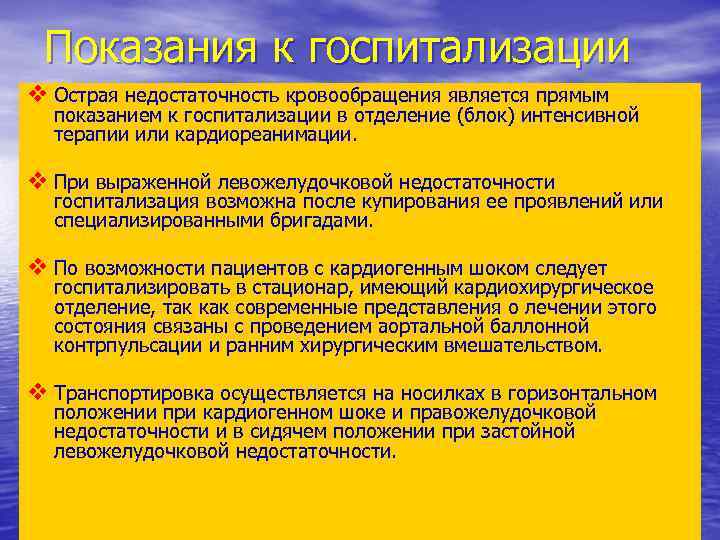 Показания к госпитализации

❖ Острая недостаточность кровообращения является прямым показанием к госпитализации в отделение (блок) интенсивной терапии или кардиореанимации.

❖ При выраженной левожелудочковой недостаточности госпитализация возможна после купирования ее проявлений или специализированными бригадами.

❖ По возможности пациентов с кардиогенным шоком следует госпитализировать в стационар, имеющий кардиохирургическое отделение, так как современные представления о лечении этого состояния связаны с проведением аортальной баллонной контрпульсации и ранним хирургическим вмешательством.

❖ Транспортировка осуществляется на носилках в горизонтальном положении при кардиогенном шоке и правожелудочковой недостаточности и в сидячем положении при застойной левожелудочковой недостаточности.